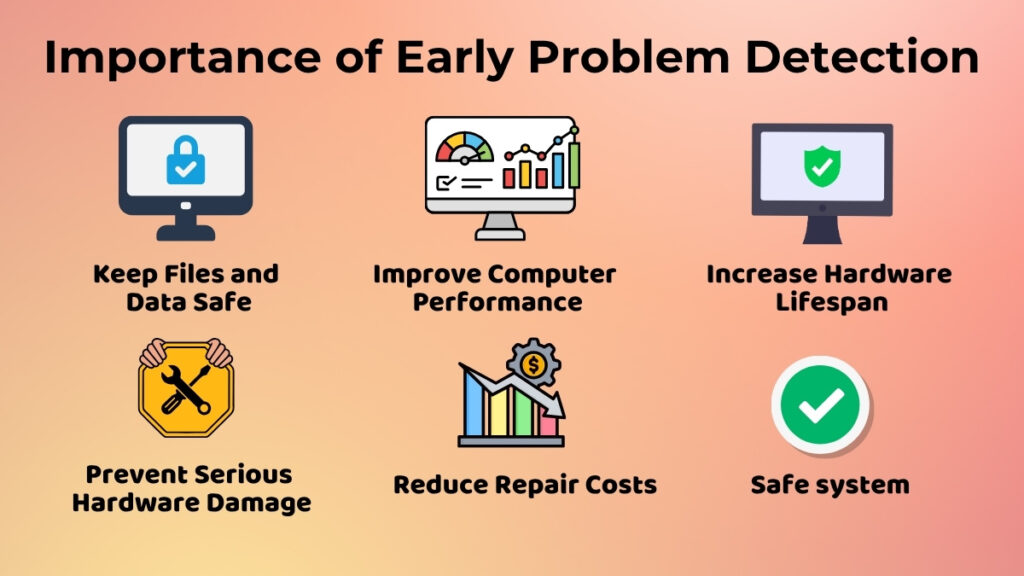 Importance of Early Problem Detection

Keep Files and Data Safe

Improve Computer Performance

Increase Hardware Lifespan

Prevent Serious Hardware Damage

Reduce Repair Costs

Safe system